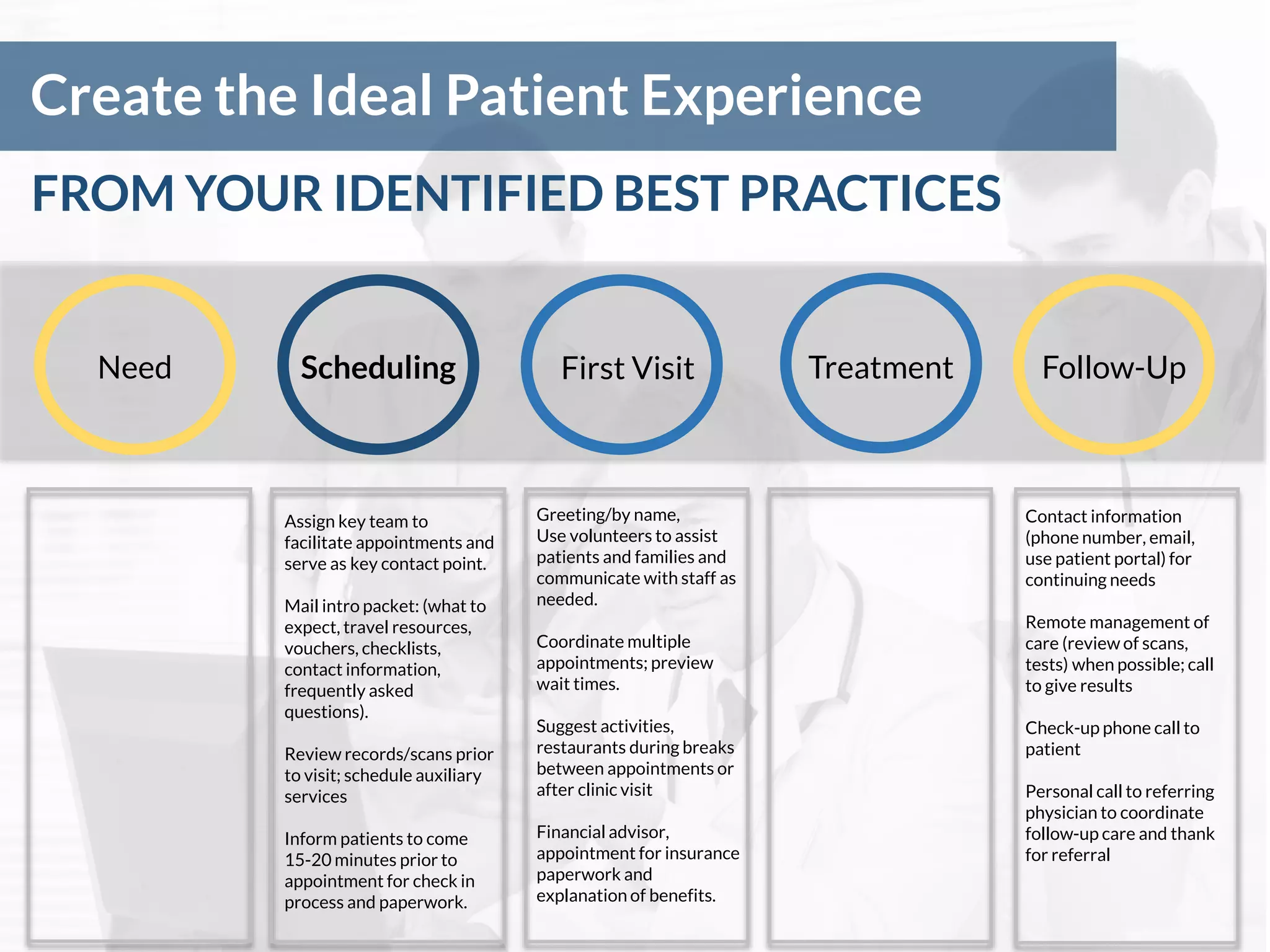 Create the Ideal Patient Experience

FROM YOUR IDENTIFIED BEST PRACTICES

Need

Scheduling

First Visit

Treatment

Follow-Up

Assign key team to facilitate appointments and serve as key contact point.

Mail intro packet: (what to expect, travel resources, vouchers, checklists, contact information, frequently asked questions).

Review records/scans prior to visit; schedule auxiliary services

Inform patients to come 15-20 minutes prior to appointment for check in process and paperwork.

Greeting/by name,
Use volunteers to assist patients and families and communicate with staff as needed.

Coordinate multiple appointments; preview wait times.

Suggest activities, restaurants during breaks between appointments or after clinic visit

Financial advisor, appointment for insurance paperwork and explanation of benefits.

Contact information (phone number, email, use patient portal) for continuing needs

Remote management of care (review of scans, tests) when possible; call to give results

Check-up phone call to patient

Personal call to referring physician to coordinate follow-up care and thank for referral